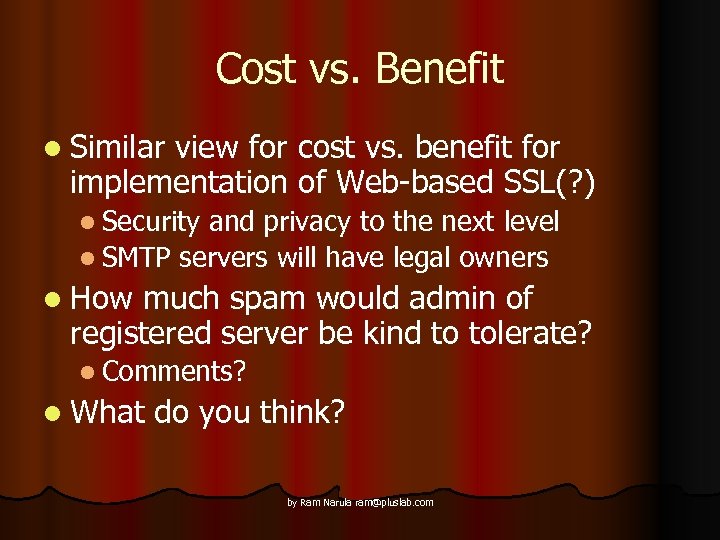 Cost vs. Benefit

- Similar view for cost vs. benefit for implementation of Web-based SSL(?)
  - Security and privacy to the next level
  - SMTP servers will have legal owners
- How much spam would admin of registered server be kind to tolerate?
  - Comments?
- What do you think?

by Ram Narula ram@pluslab.com